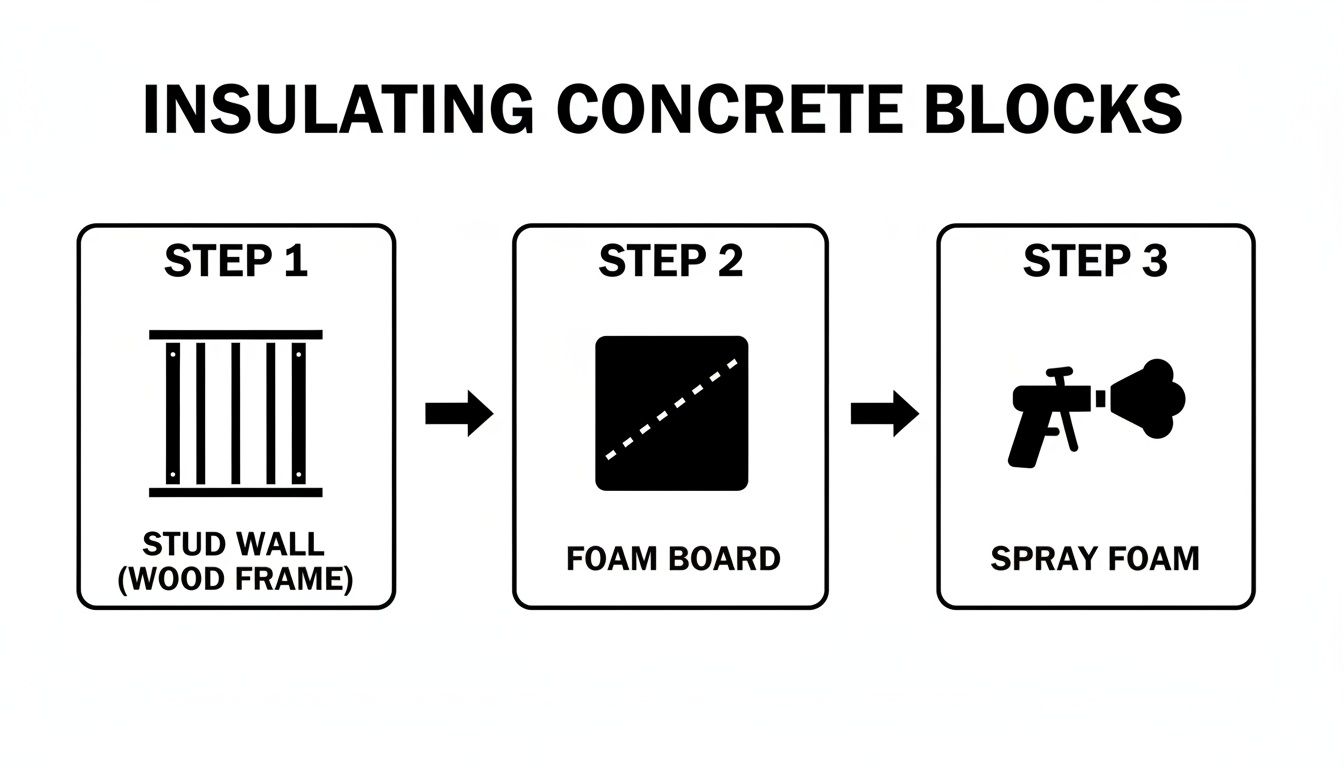 INSULATING CONCRETE BLOCKS

STEP 1

STUD WALL (WOOD FRAME)

STEP 2

FOAM BOARD

STEP 3

SPRAY FOAM